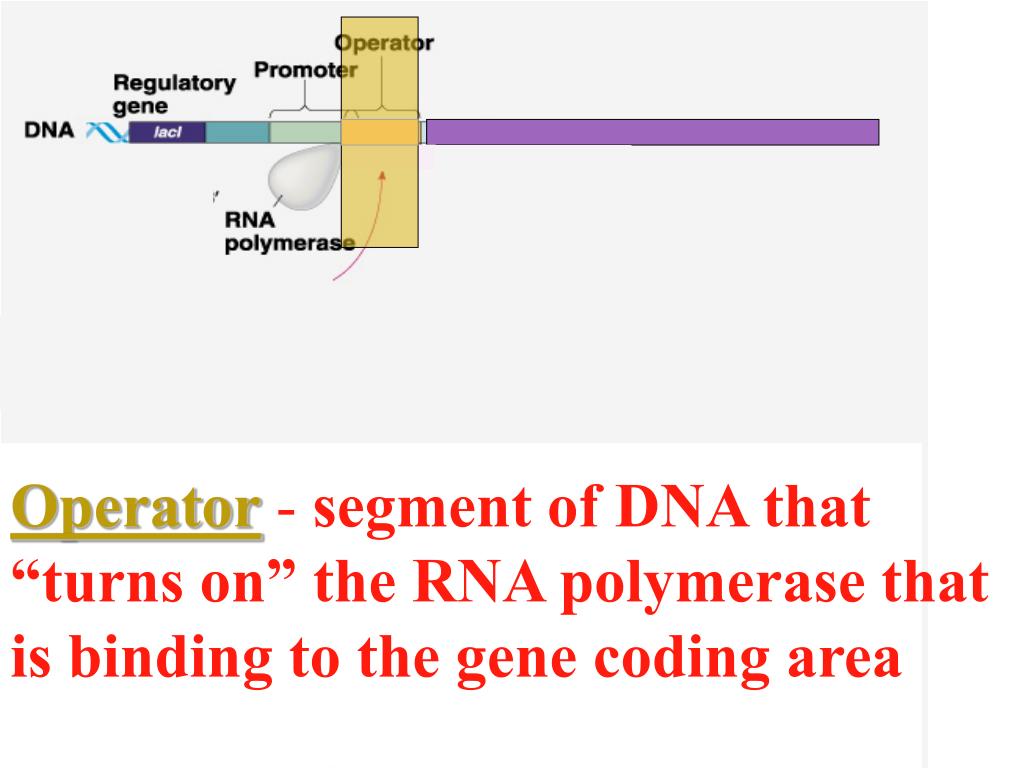 Operator

Promoter

Regulatory gene

DNA

lacI

RNA polymerase

Operator - segment of DNA that “turns on” the RNA polymerase that is binding to the gene coding area